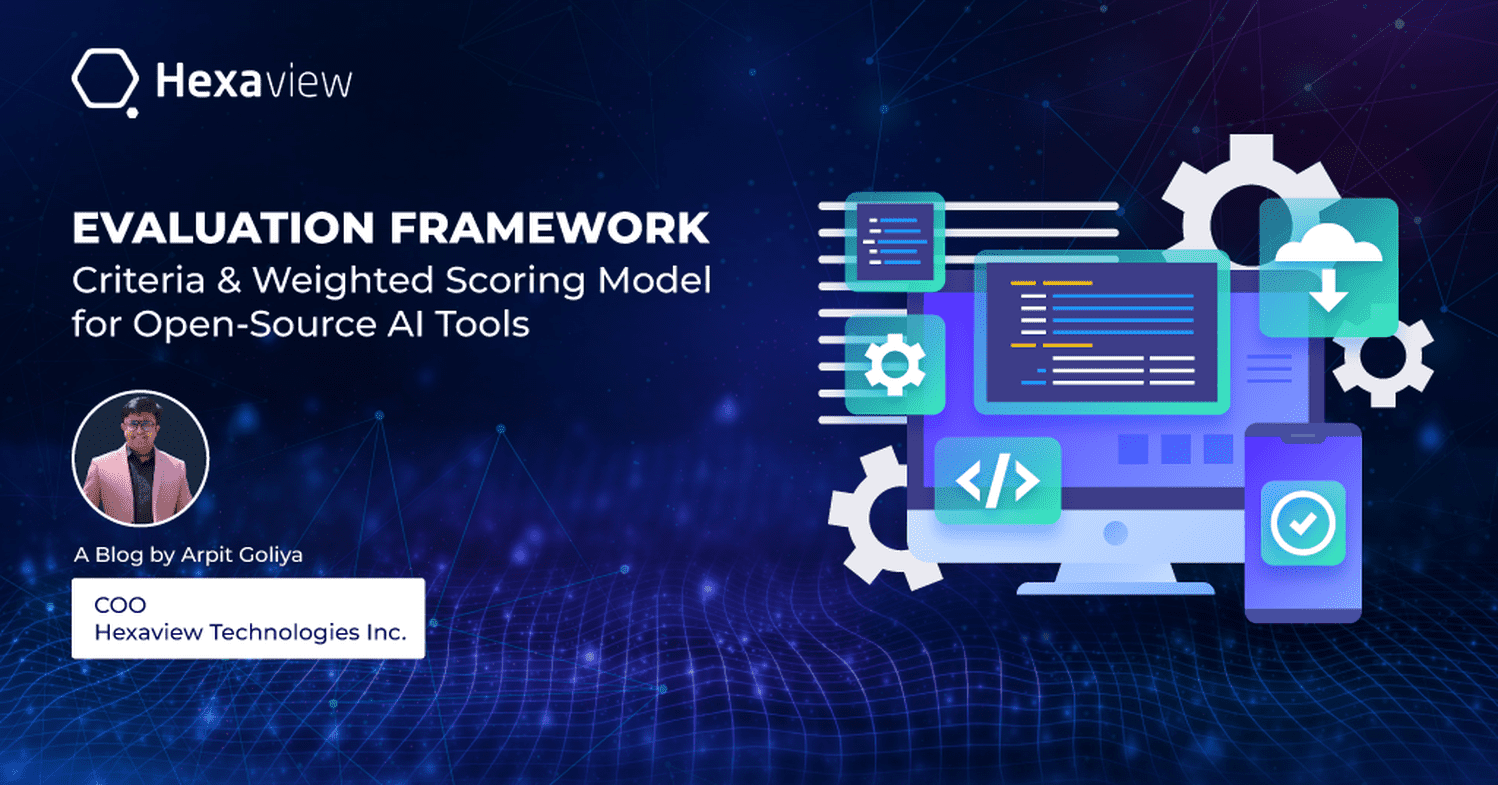 Hexaview

EVALUATION FRAMEWORK
Criteria & Weighted Scoring Model for Open-Source AI Tools

A Blog by Arpit Goliya

COO
Hexaview Technologies Inc.

</>